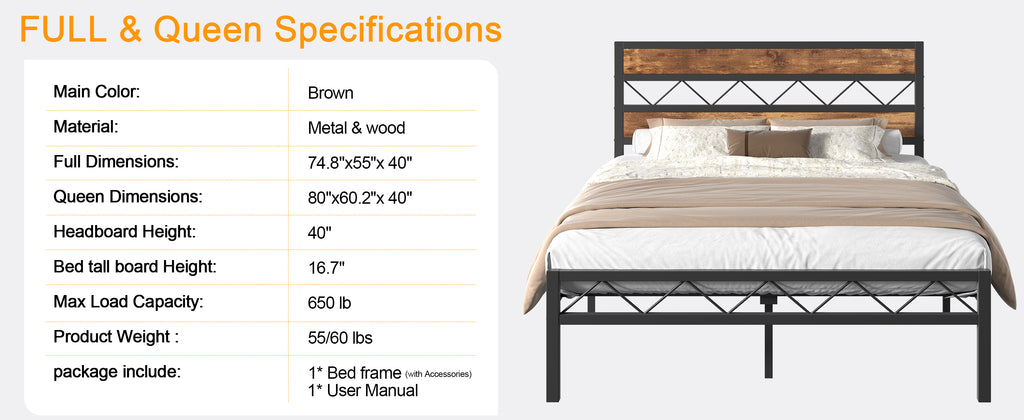 FULL & Queen Specifications

| | |
|---|---|
| Main Color: | Brown |
| Material: | Metal & wood |
| Full Dimensions: | 74.8"x55"x 40" |
| Queen Dimensions: | 80"x60.2"x 40" |
| Headboard Height: | 40" |
| Bed tall board Height: | 16.7" |
| Max Load Capacity: | 650 lb |
| Product Weight : | 55/60 lbs |
| package include: | 1* Bed frame (with Accessories) 1* User Manual |